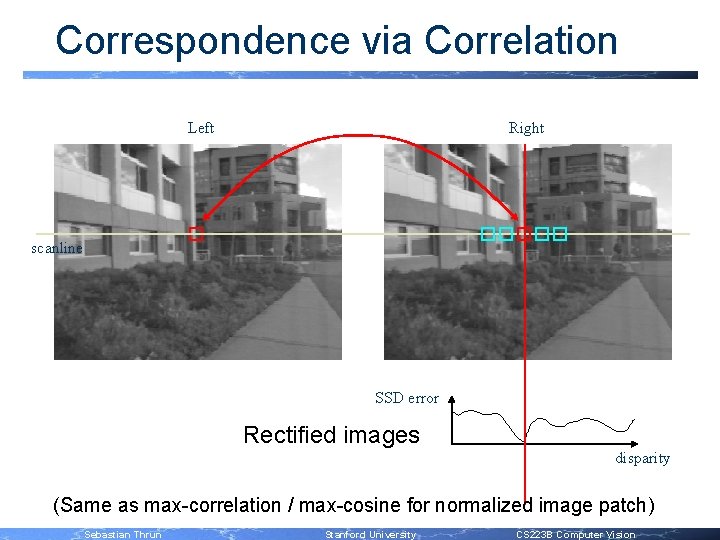 Correspondence via Correlation

Left

Right

scanline

SSD error

Rectified images

disparity

(Same as max-correlation / max-cosine for normalized image patch)

Sebastian Thrun

Stanford University

CS223B Computer Vision